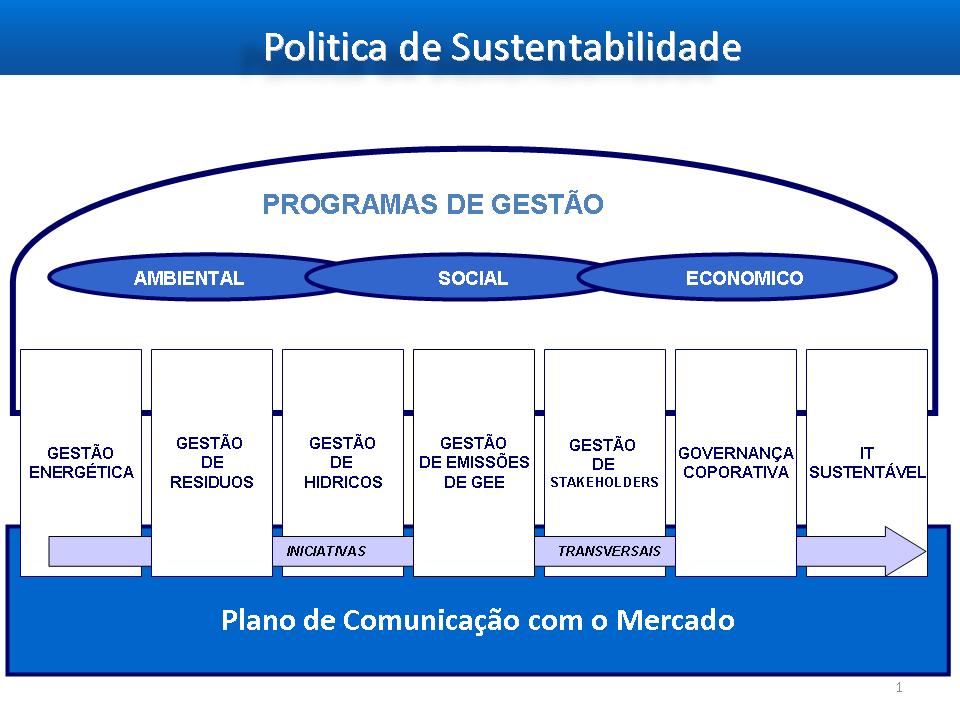 Politica de Sustentabilidade

PROGRAMAS DE GESTÃO

AMBIENTAL

SOCIAL

ECONOMICO

GESTÃO ENERGÉTICA

GESTÃO DE RESIDUOS

GESTÃO DE HIDRICOS

GESTÃO DE EMISSÕES DE GEE

GESTÃO DE STAKEHOLDERS

GOVERNANÇA COPORATIVA

IT SUSTENTÁVEL

INICIATIVAS

TRANSVERSAIS

Plano de Comunicação com o Mercado

1